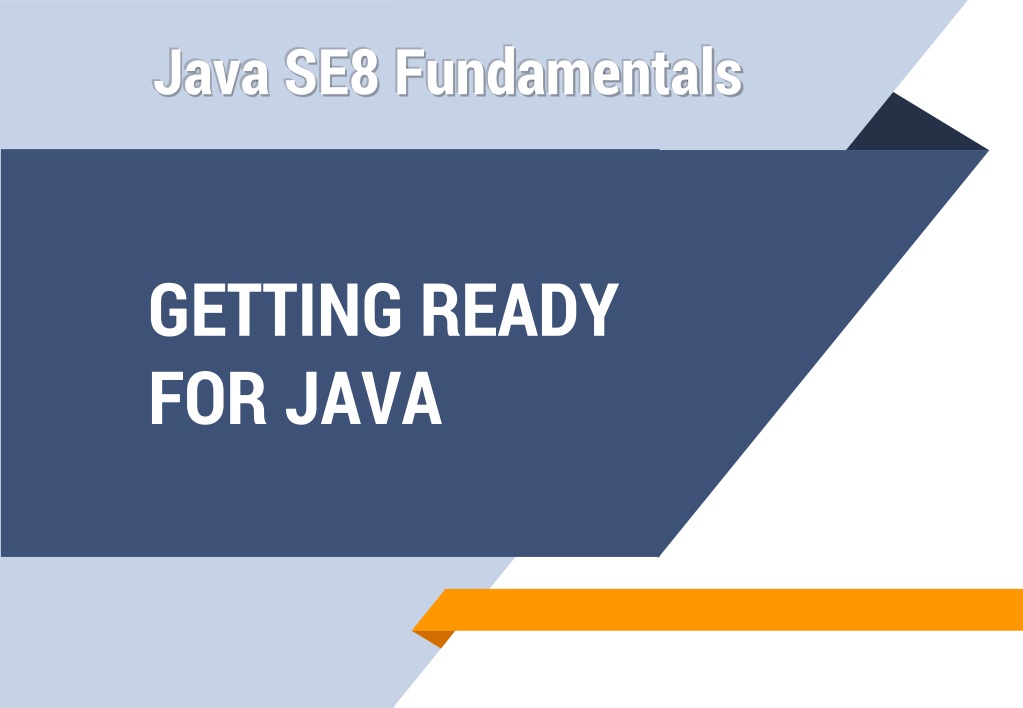 Java SE8 Fundamentals

GETTING READY FOR JAVA